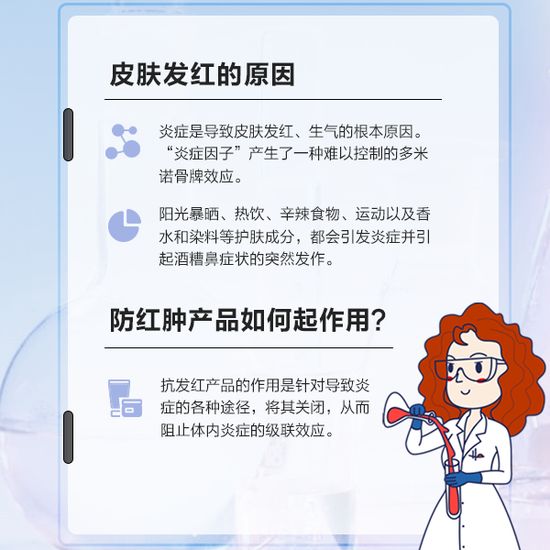 皮肤发红的原因

炎症是导致皮肤发红、生气的根本原因。“炎症因子”产生了一种难以控制的多米诺骨牌效应。

阳光暴晒、热饮、辛辣食物、运动以及香水和染料等护肤成分，都会引发炎症并引起酒糟鼻症状的突然发作。

防红肿产品如何起作用?

抗发红产品的作用是针对导致炎症的各种途径，将其关闭，从而阻止体内炎症的级联效应。